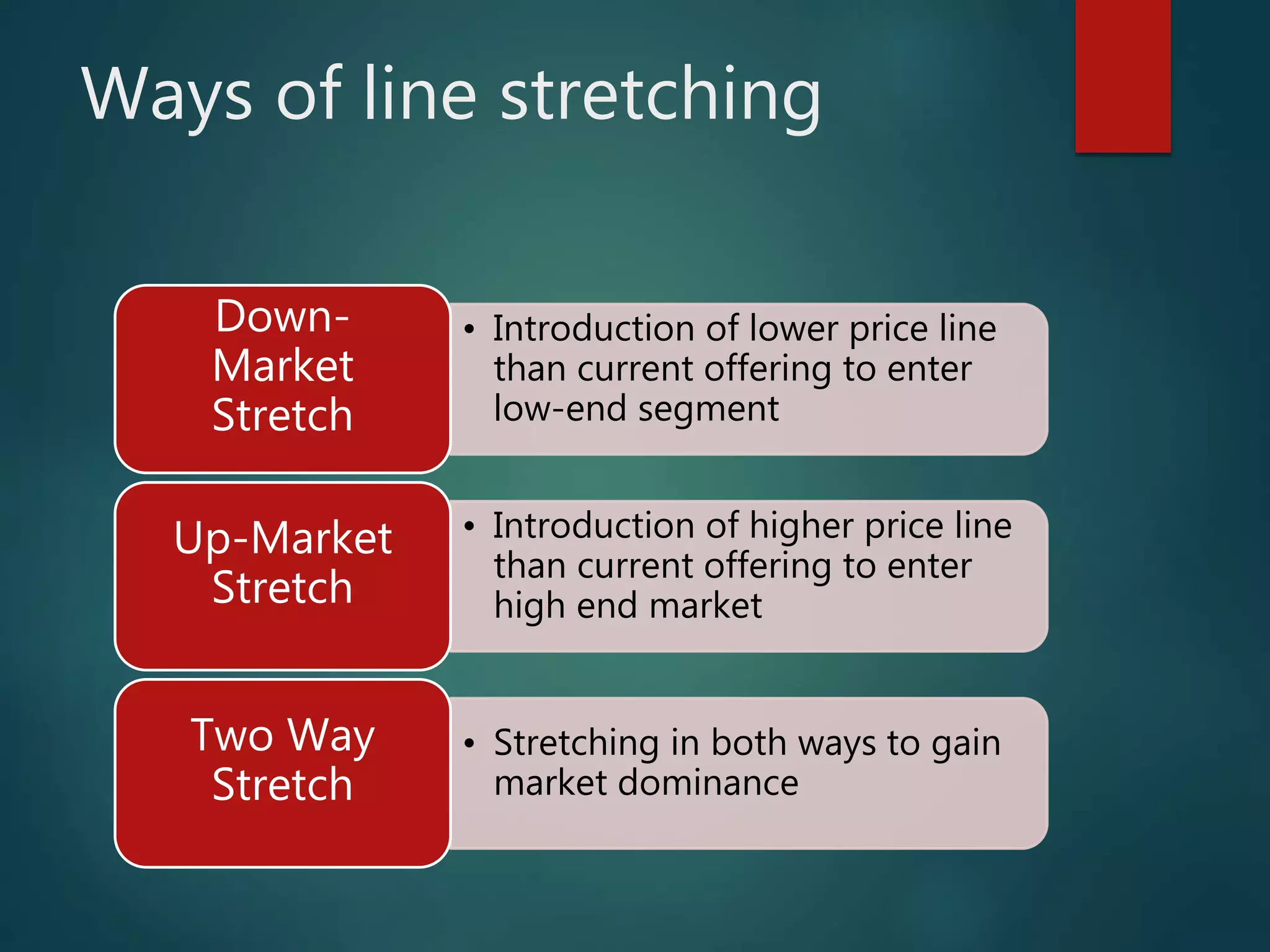 Ways of line stretching

Down-Market Stretch

• Introduction of lower price line than current offering to enter low-end segment

Up-Market Stretch

• Introduction of higher price line than current offering to enter high end market

Two Way Stretch

• Stretching in both ways to gain market dominance